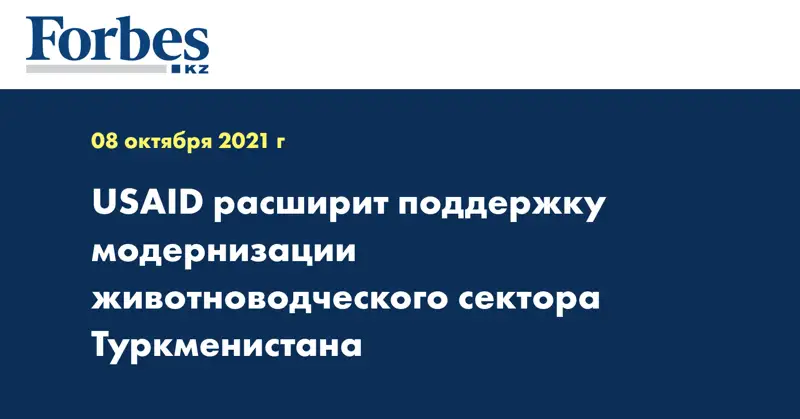 Forbes
KZ

08 октября 2021 г

USAID расширит поддержку модернизации животноводческого сектора Туркменистана